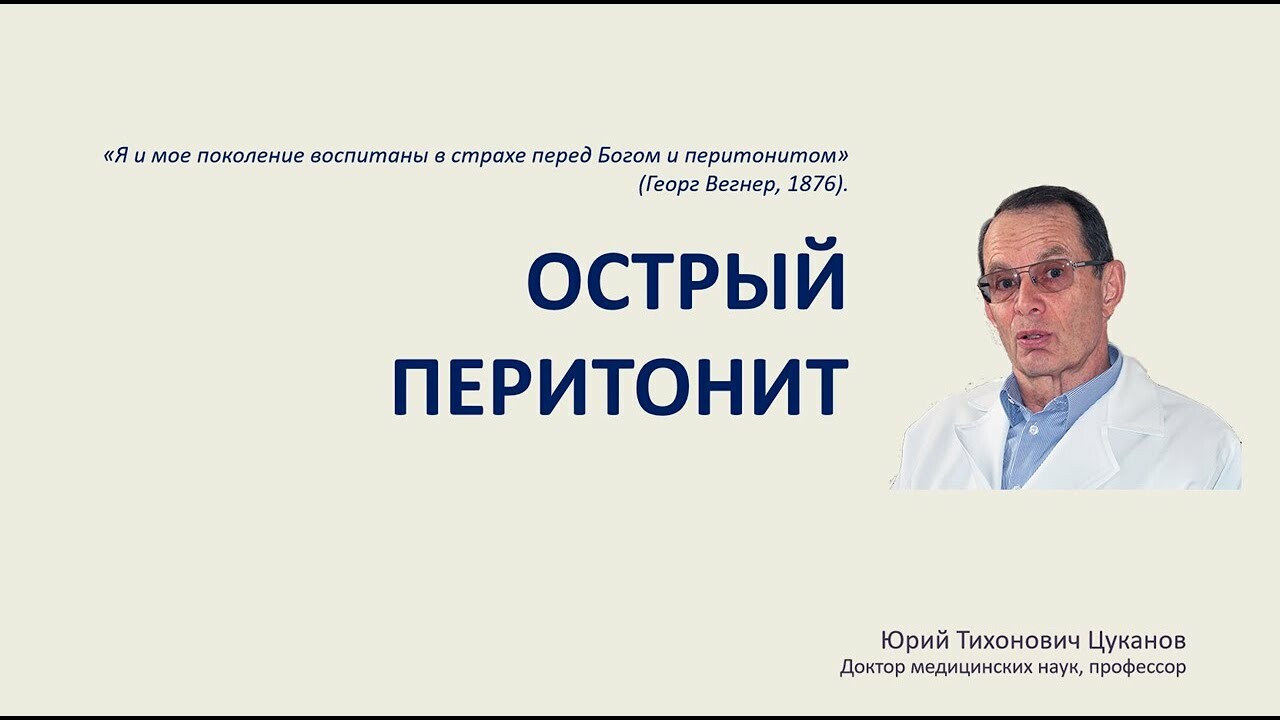 «Я и мое поколение воспитаны в страхе перед Богом и перитонитом»
(Георг Вегнер, 1876).

ОСТРЫЙ ПЕРИТОНИТ

Юрий Тихонович Цуканов
Доктор медицинских наук, профессор